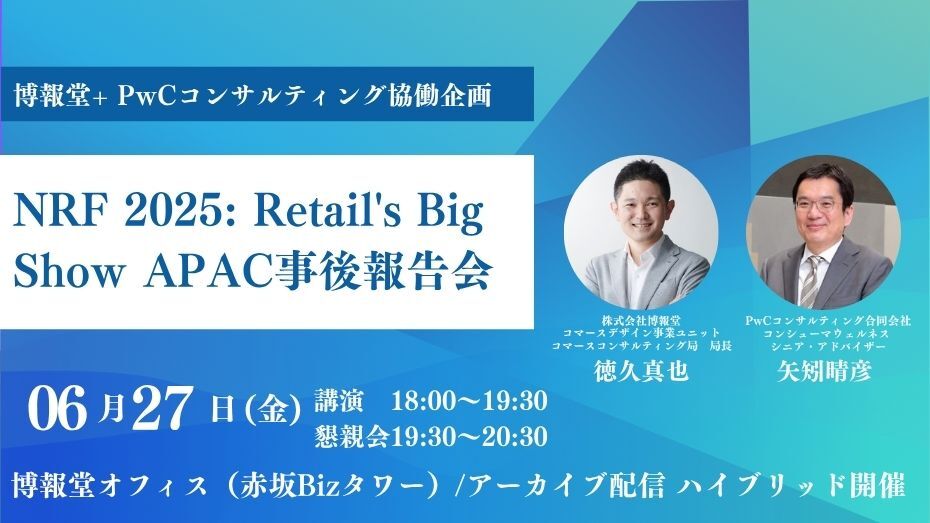 博報堂+ PwCコンサルティング協働企画

NRF 2025: Retail's Big Show APAC事後報告会

株式会社博報堂
コマースデザイン事業ユニット
コマースコンサルティング局 局長
徳久真也

PwCコンサルティング合同会社
コンシューマウェルネス
シニア・アドバイザー
矢矧晴彦

06月27日(金)
講演 18:00～19:30
懇親会19:30～20:30

博報堂オフィス（赤坂Bizタワー）/アーカイブ配信 ハイブリッド開催